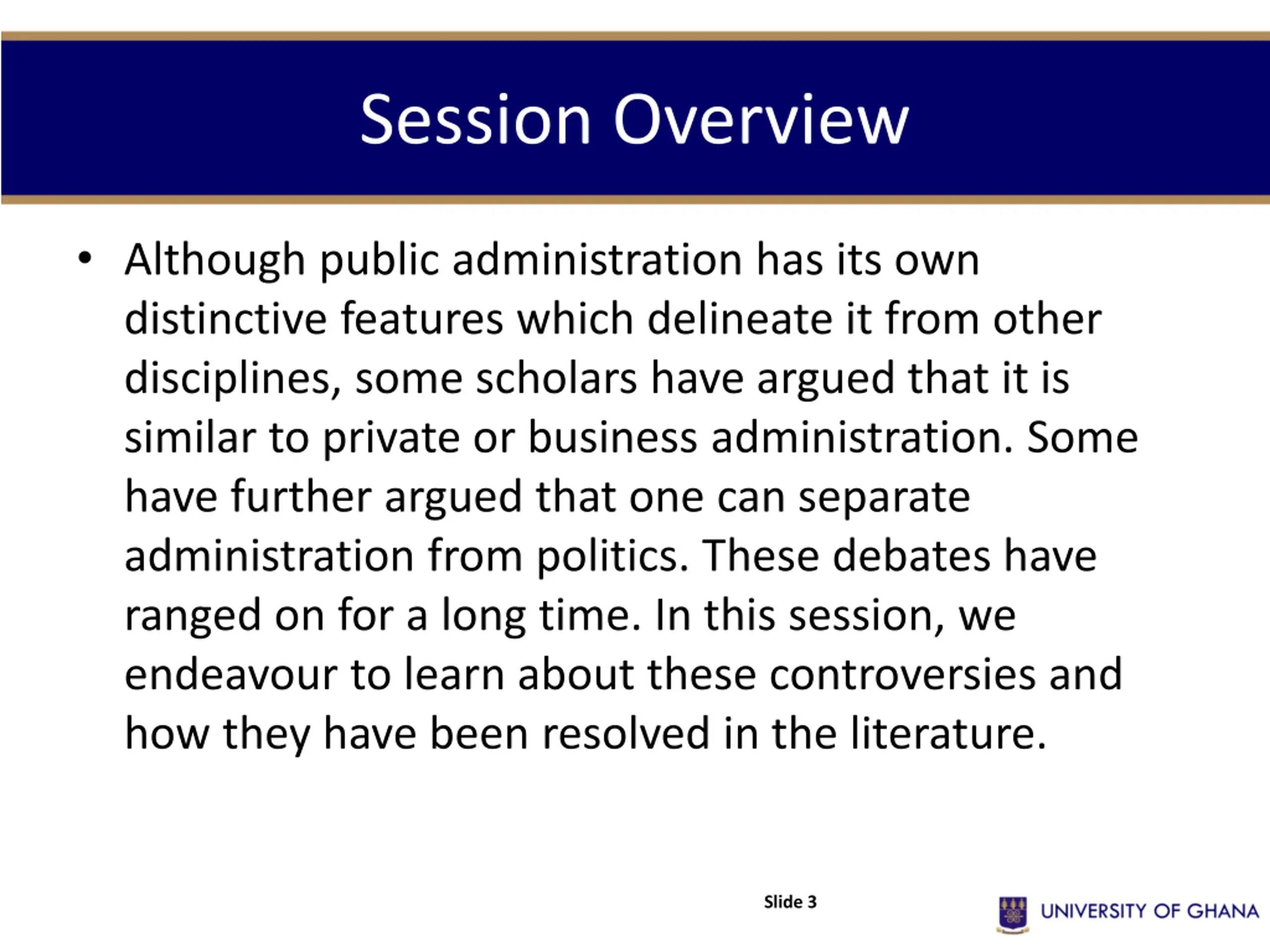 Session Overview

• Although public administration has its own distinctive features which delineate it from other disciplines, some scholars have argued that it is similar to private or business administration. Some have further argued that one can separate administration from politics. These debates have ranged on for a long time. In this session, we endeavour to learn about these controversies and how they have been resolved in the literature.

Slide 3

UNIVERSITY OF GHANA